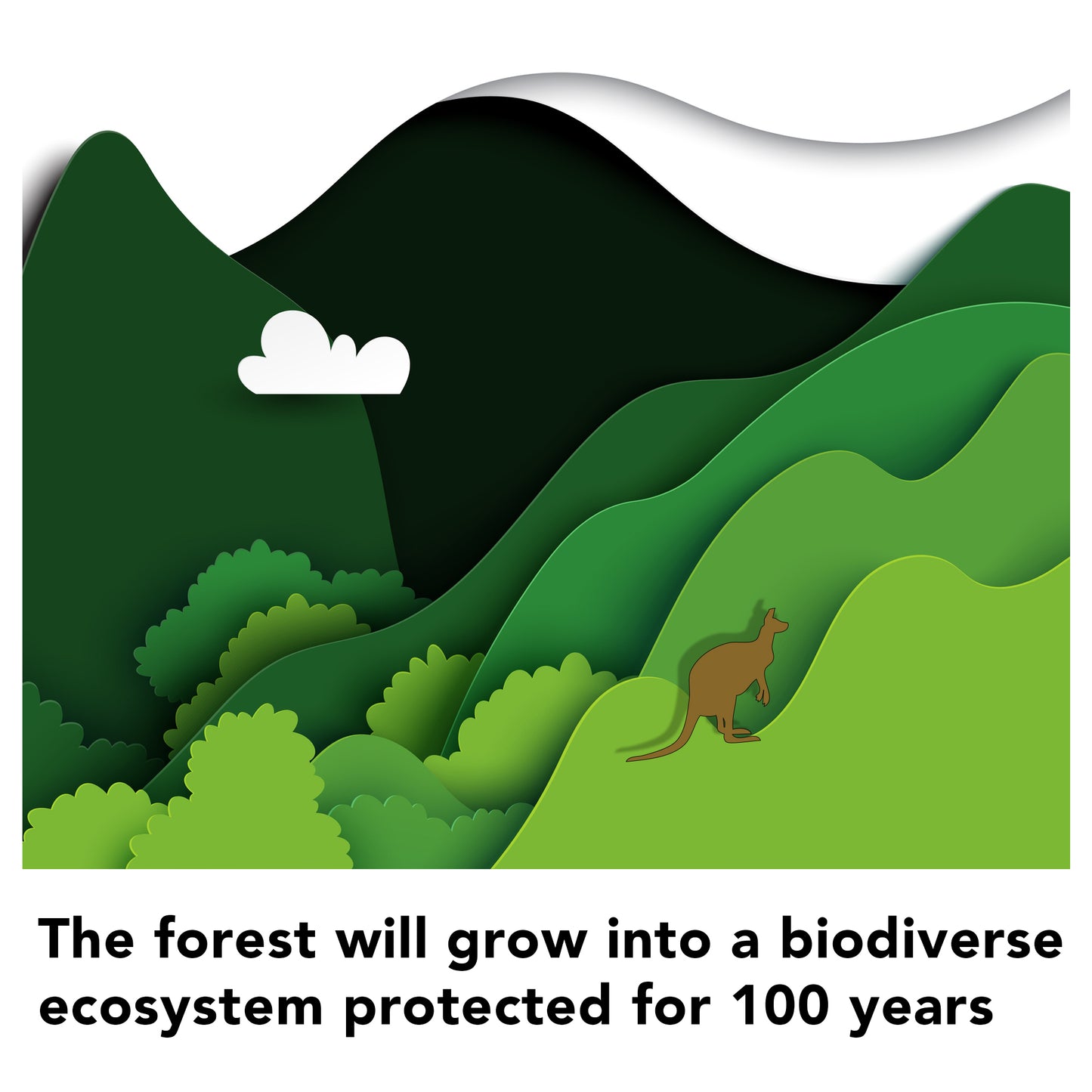 The forest will grow into a biodiverse ecosystem protected for 100 years